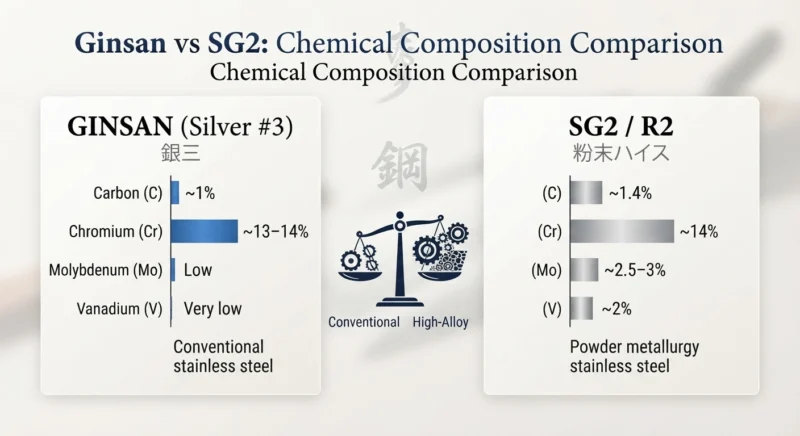 Ginsan vs SG2: Chemical Composition Comparison
Chemical Composition Comparison

GINSAN (Silver #3)
銀三

Carbon (C) ~1%
Chromium (Cr) ~13–14%
Molybdenum (Mo) Low
Vanadium (V) Very low

Conventional stainless steel

鋼

Conventional High-Alloy

SG2 / R2
粉末ハイス

(C) ~1.4%
(Cr) ~14%
(Mo) ~2.5–3%
(V) ~2%

Powder metallurgy stainless steel